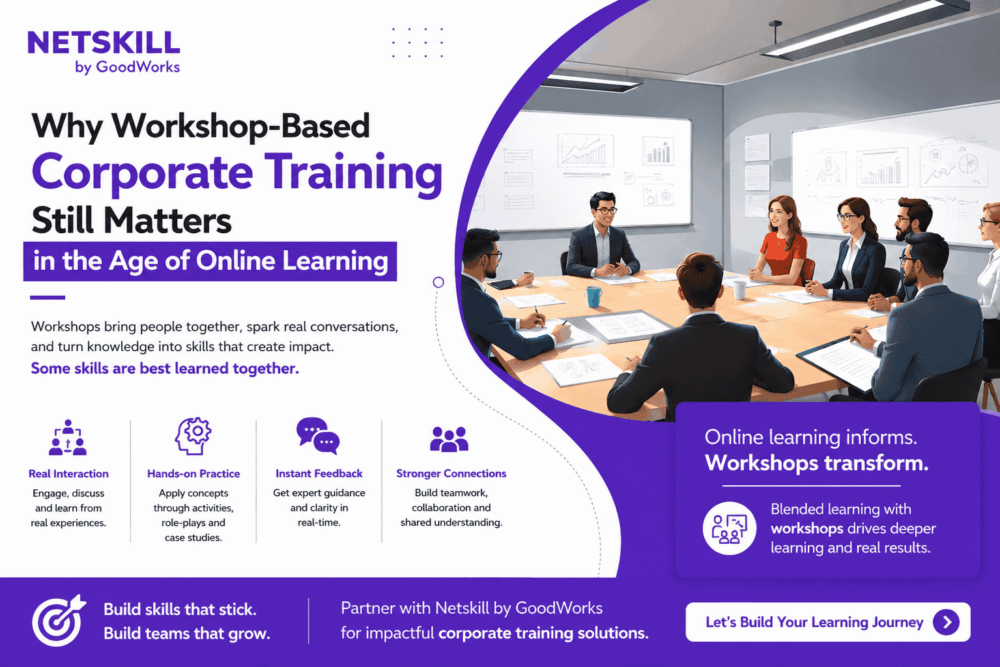 NETSKILL
by GoodWorks

Why Workshop-Based
Corporate Training
Still Matters
in the Age of Online Learning

Workshops bring people together, spark real conversations, and turn knowledge into skills that create impact.
Some skills are best learned together.

Real Interaction
Engage, discuss and learn from real experiences.

Hands-on Practice
Apply concepts through activities, role-plays and case studies.

Instant Feedback
Get expert guidance and clarity in real-time.

Stronger Connections
Build teamwork, collaboration and shared understanding.

Online learning informs.
Workshops transform.

Blended learning with workshops drives deeper learning and real results.

Build skills that stick.
Build teams that grow.

Partner with Netskill by GoodWorks for impactful corporate training solutions.

Let's Build Your Learning Journey